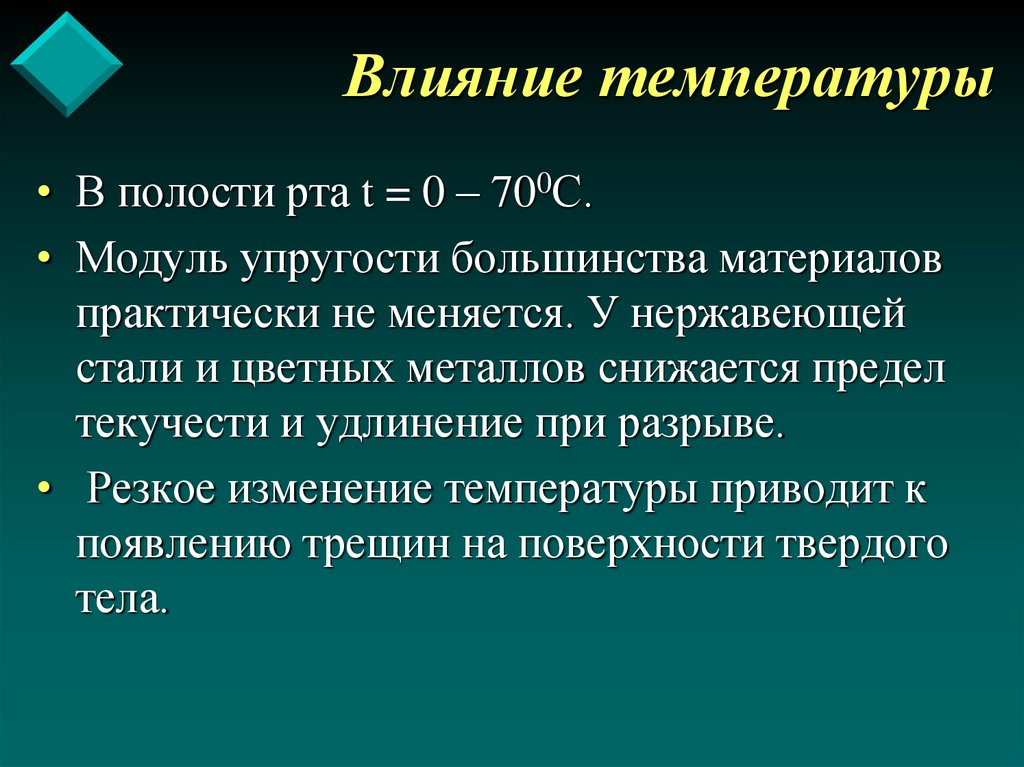 Влияние температуры

• В полости рта t = 0 – $70^0$C.
• Модуль упругости большинства материалов практически не меняется. У нержавеющей стали и цветных металлов снижается предел текучести и удлинение при разрыве.
• Резкое изменение температуры приводит к появлению трещин на поверхности твердого тела.